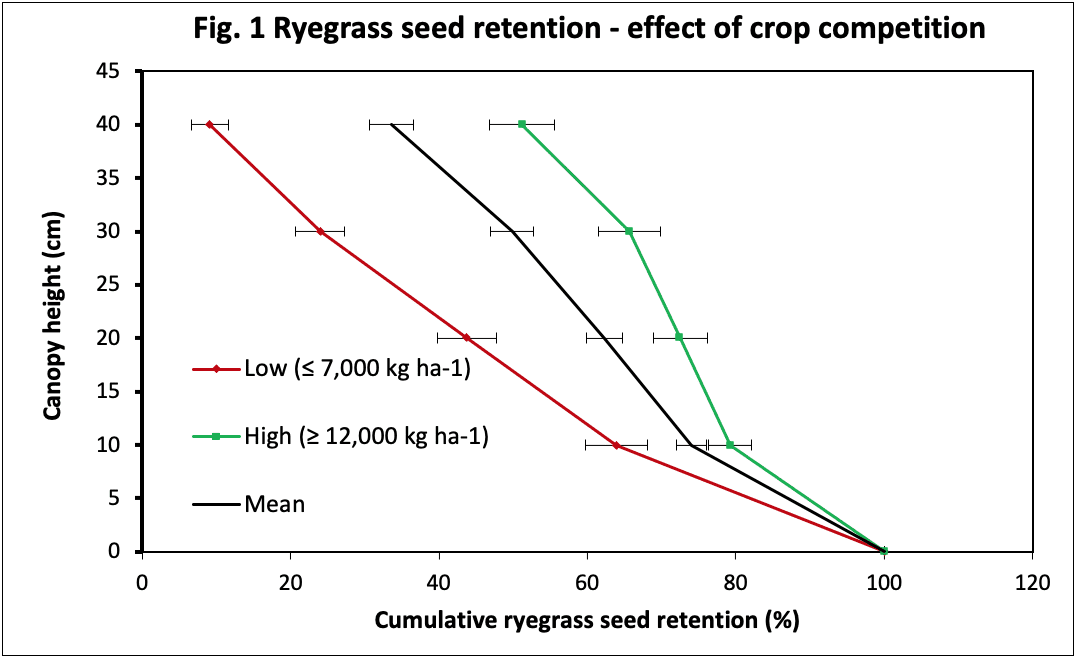 Fig. 1 Ryegrass seed retention - effect of crop competition

Canopy height (cm)

45
40
35
30
25
20
15
10
5
0

Low (≤ 7,000 kg ha-1)

High (≥ 12,000 kg ha-1)

Mean

0 20 40 60 80 100 120

Cumulative ryegrass seed retention (%)